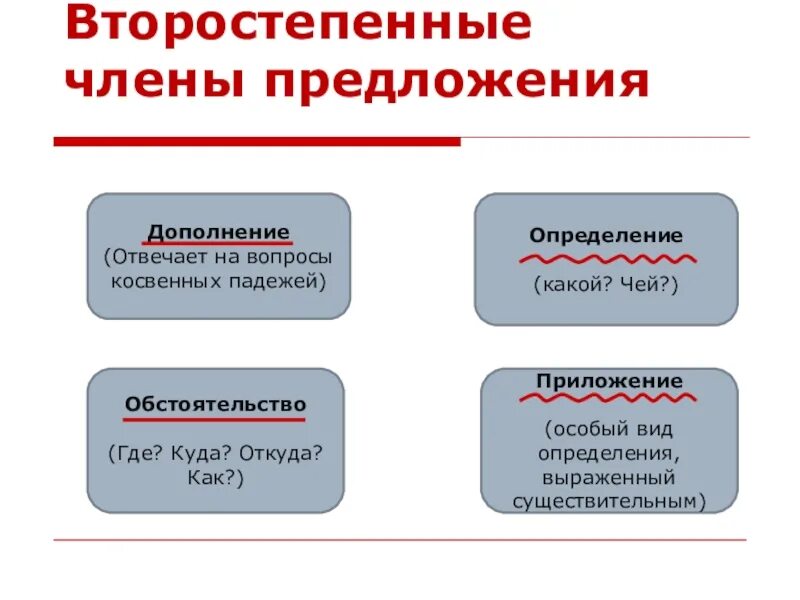 Второстепенные члены предложения

Дополнение
(Отвечает на вопросы косвенных падежей)

Определение
(какой? Чей?)

Обстоятельство
(Где? Куда? Откуда? Как?)

Приложение
(особый вид определения, выраженный существительным)